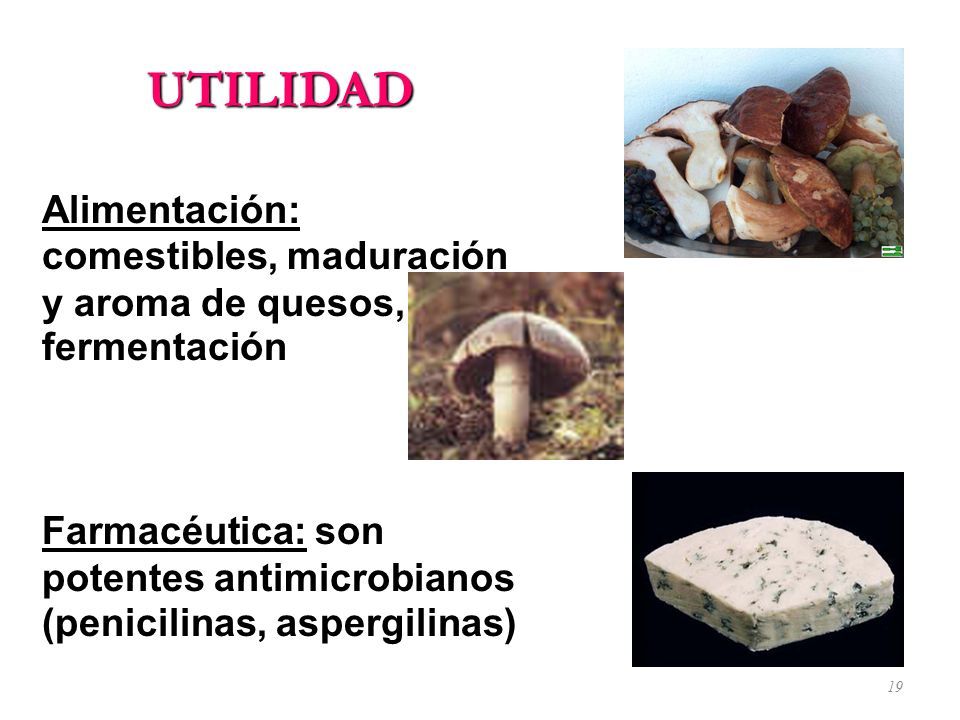 UTILIDAD

Alimentación: comestibles, maduración y aroma de quesos, fermentación

Farmacéutica: son potentes antimicrobianos (penicilinas, aspergilinas)

19